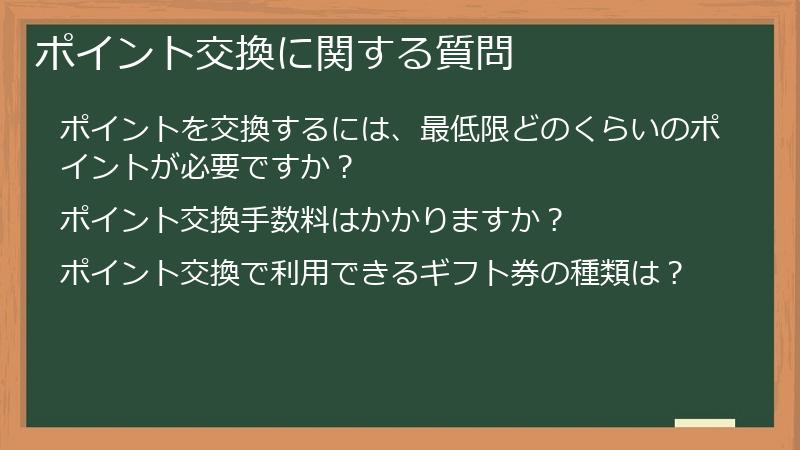 ポイント交換に関する質問

ポイントを交換するには、最低限どのくらいのポイントが必要ですか？

ポイント交換手数料はかかりますか？

ポイント交換で利用できるギフト券の種類は？